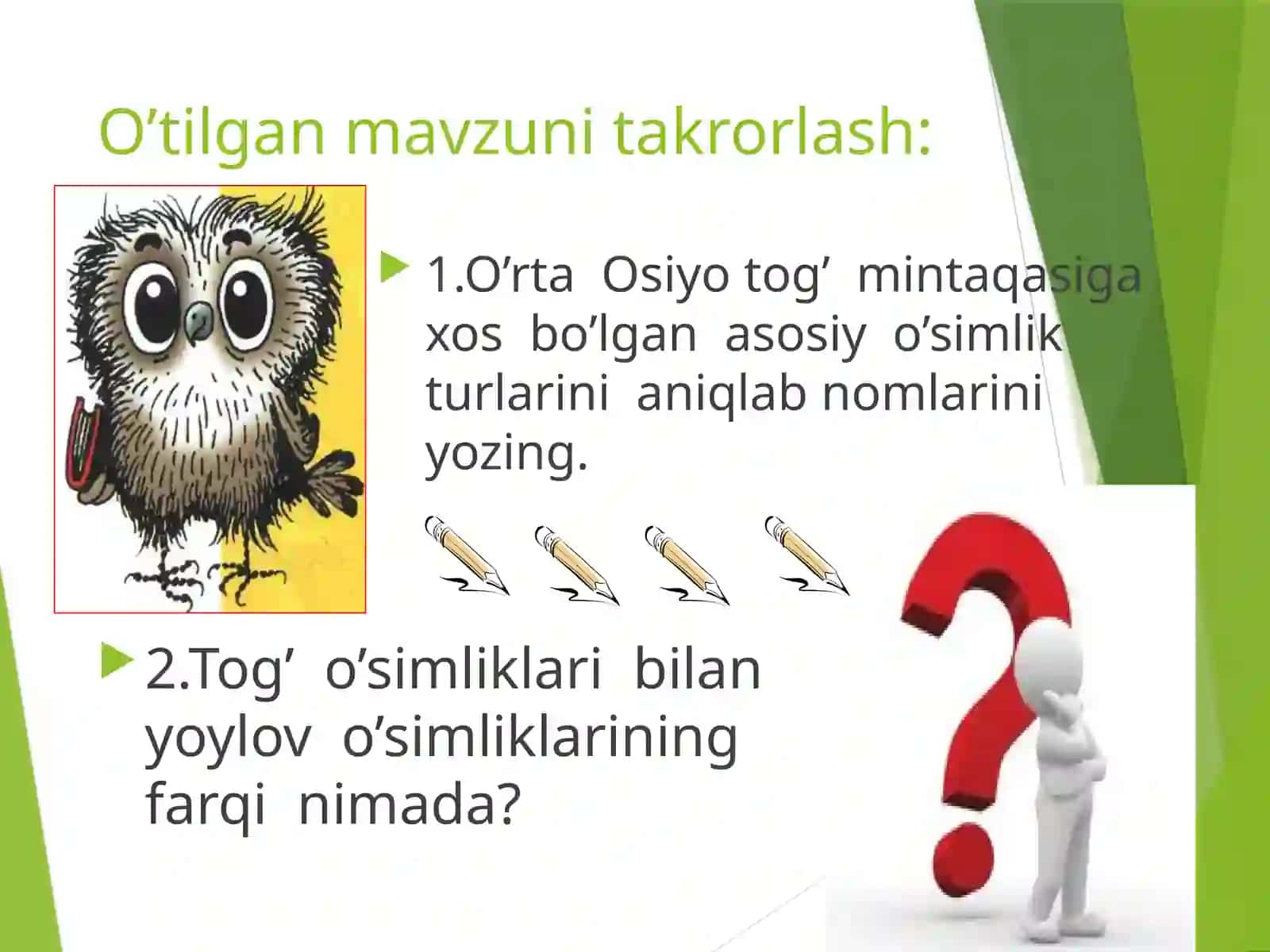 O’tilgan mavzuni takrorlash:

1.O’rta Osiyo tog’ mintaqasiga xos bo’lgan asosiy o’simlik turlarini aniqlab nomlarini yozing.

2.Tog’ o’simliklari bilan yoylov o’simliklarining farqi nimada?